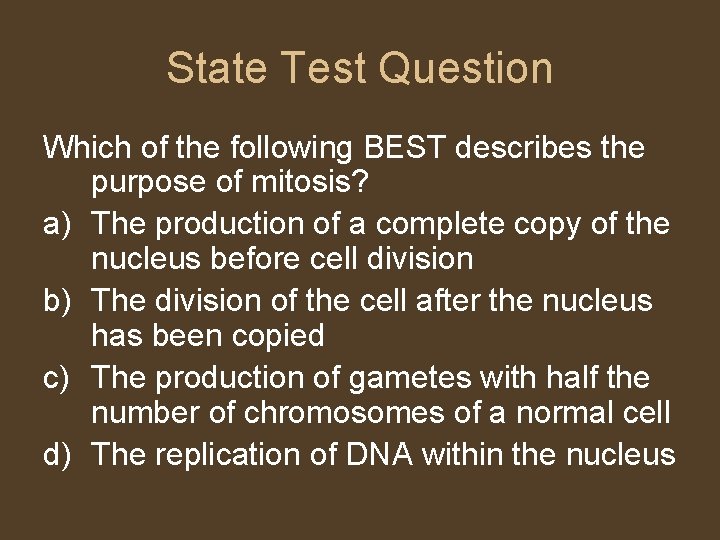 State Test Question

Which of the following BEST describes the purpose of mitosis?
a) The production of a complete copy of the nucleus before cell division
b) The division of the cell after the nucleus has been copied
c) The production of gametes with half the number of chromosomes of a normal cell
d) The replication of DNA within the nucleus